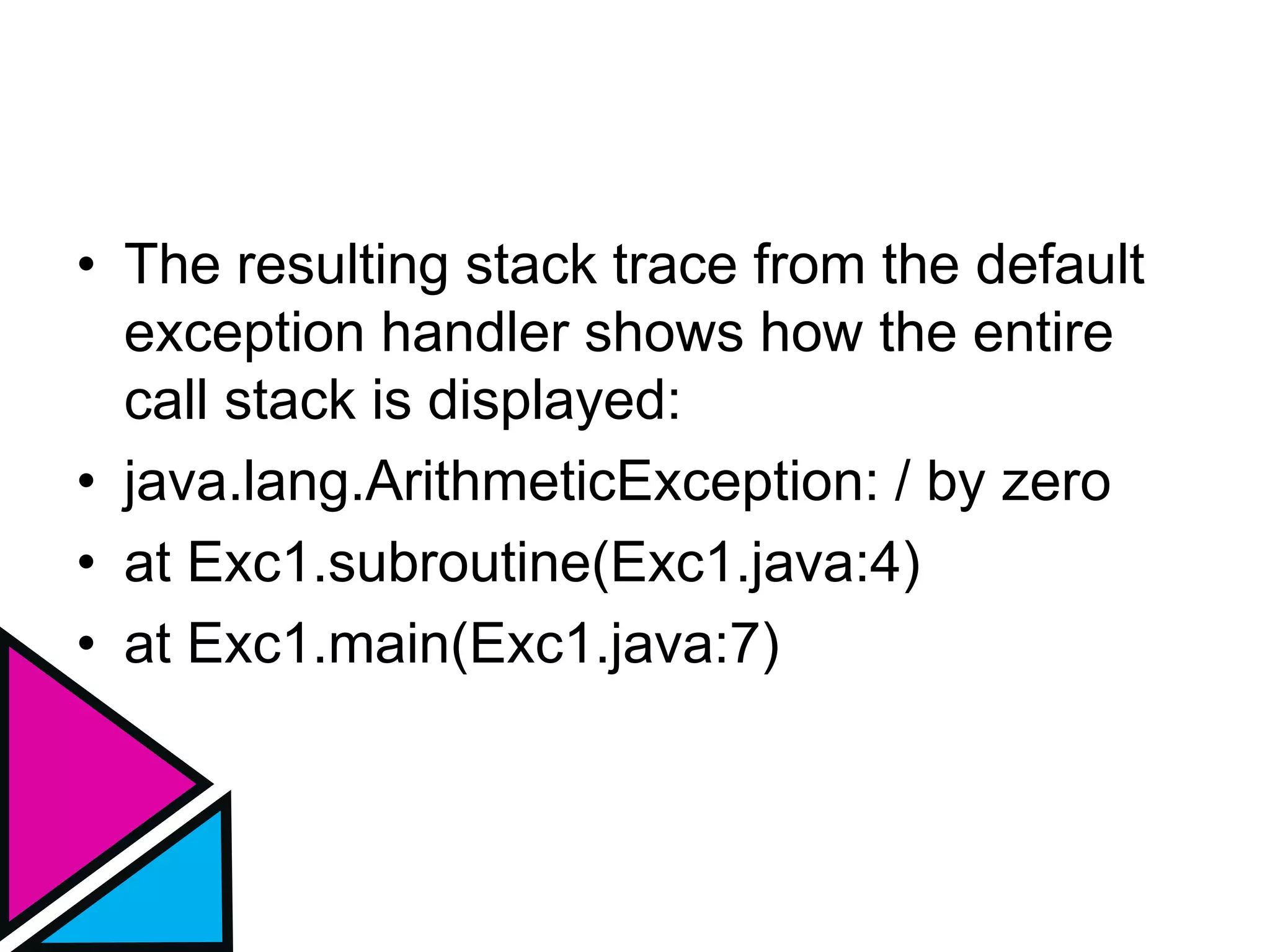 • The resulting stack trace from the default exception handler shows how the entire call stack is displayed:

• java.lang.ArithmeticException: / by zero

• at Exc1.subroutine(Exc1.java:4)

• at Exc1.main(Exc1.java:7)